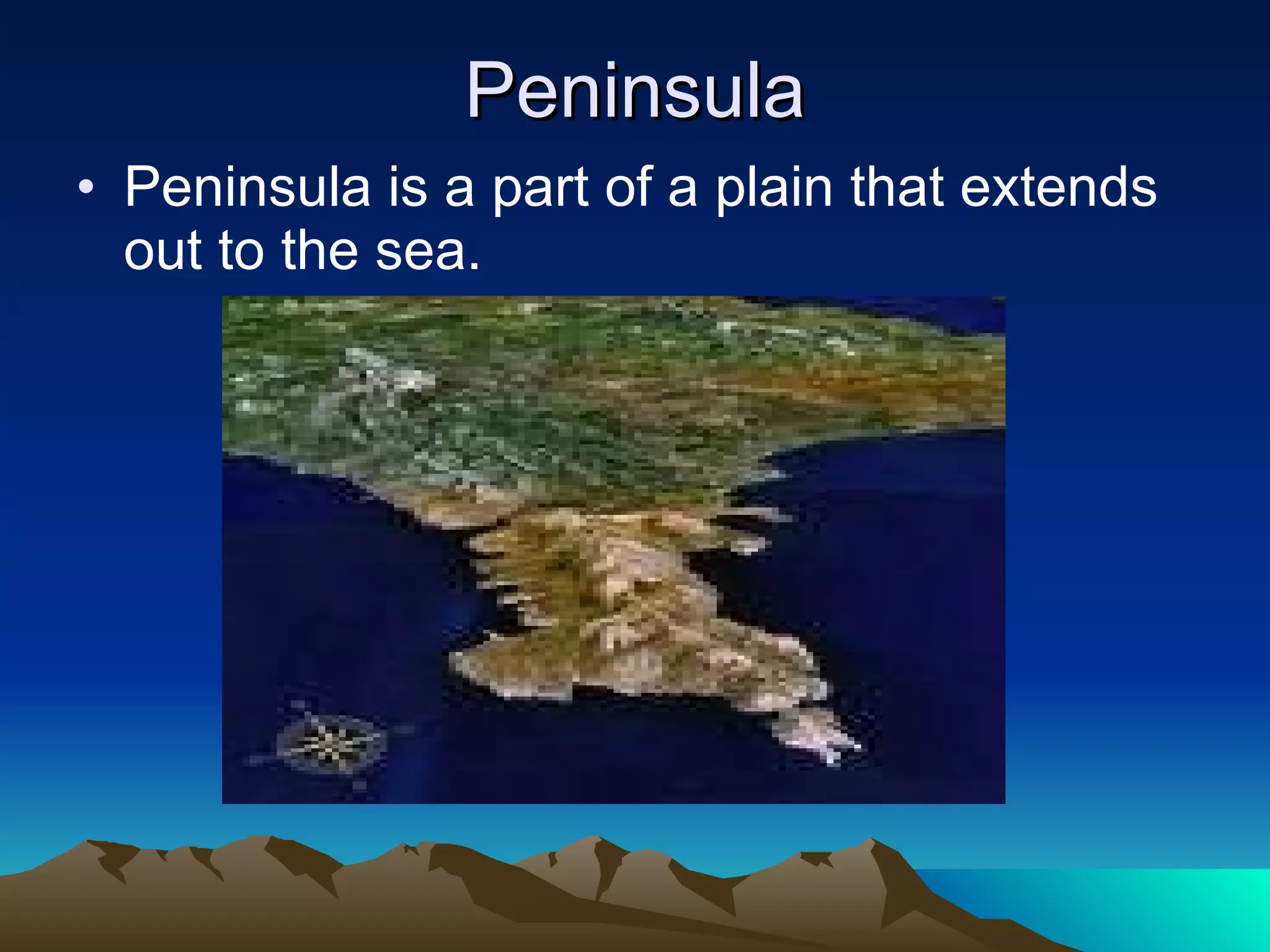 Peninsula

• Peninsula is a part of a plain that extends out to the sea.